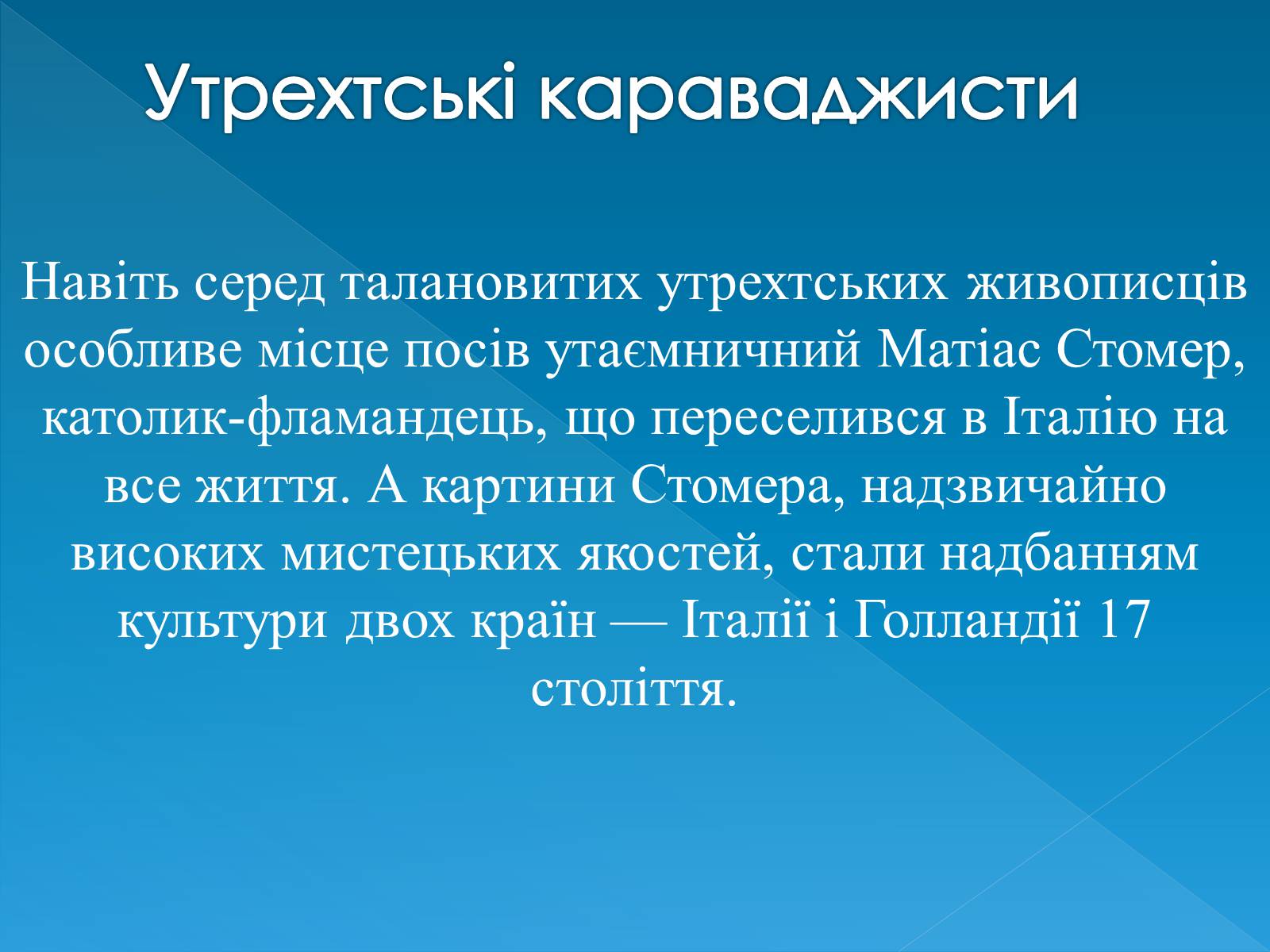 Утрехтські караваджисти

Навіть серед талановитих утрехтських живописців особливе місце посів утаємничний Матіас Стомер, католик-фламандець, що переселився в Італію на все життя. А картини Стомера, надзвичайно високих мистецьких якостей, стали надбанням культури двох країн — Італії і Голландії 17 століття.